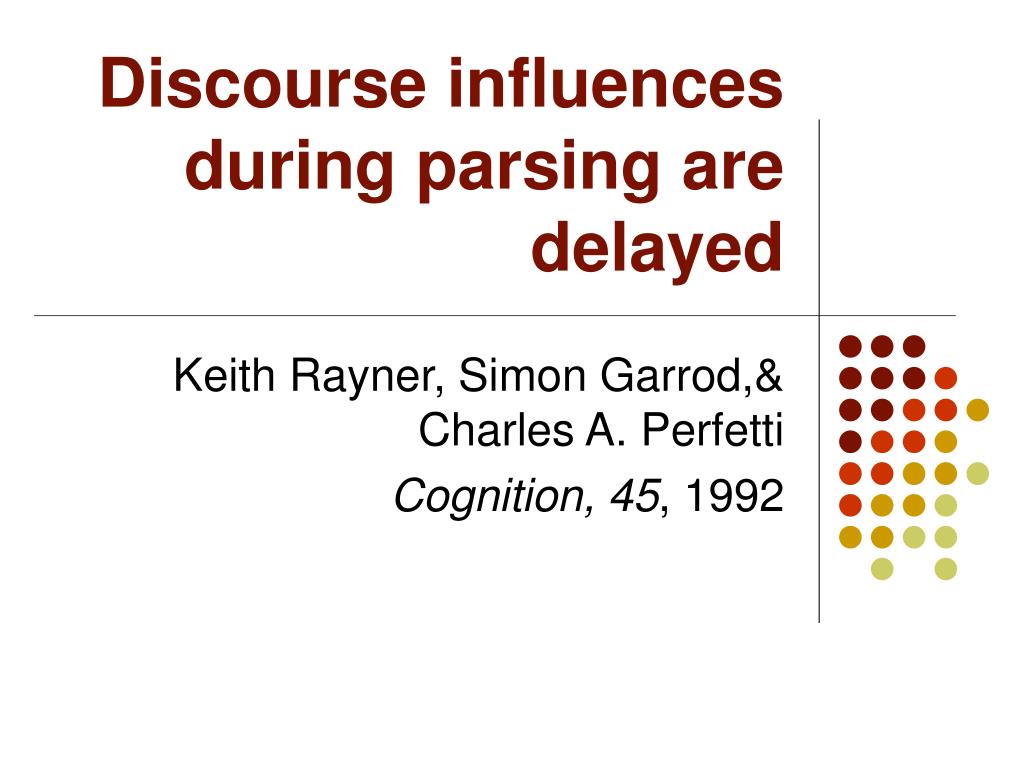 Discourse influences during parsing are delayed

Keith Rayner, Simon Garrod,& Charles A. Perfetti

Cognition, 45, 1992